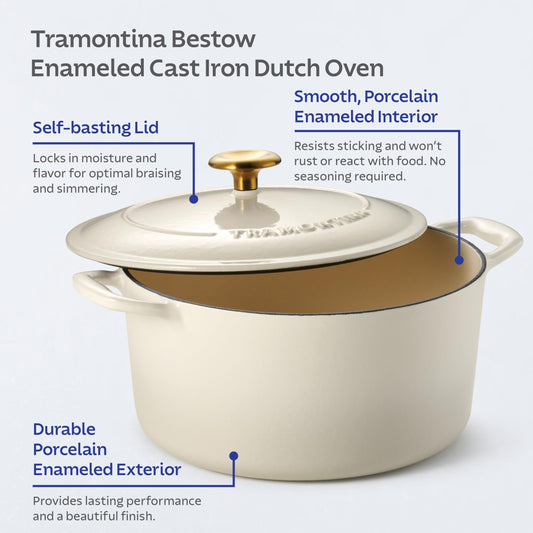 Tramontina Bestow
Enameled Cast Iron Dutch Oven

Self-basting Lid

Locks in moisture and flavor for optimal braising and simmering.

Smooth, Porcelain
Enameled Interior

Resists sticking and won't rust or react with food. No seasoning required.

TRAMONTINA

Durable
Porcelain
Enameled Exterior

Provides lasting performance and a beautiful finish.